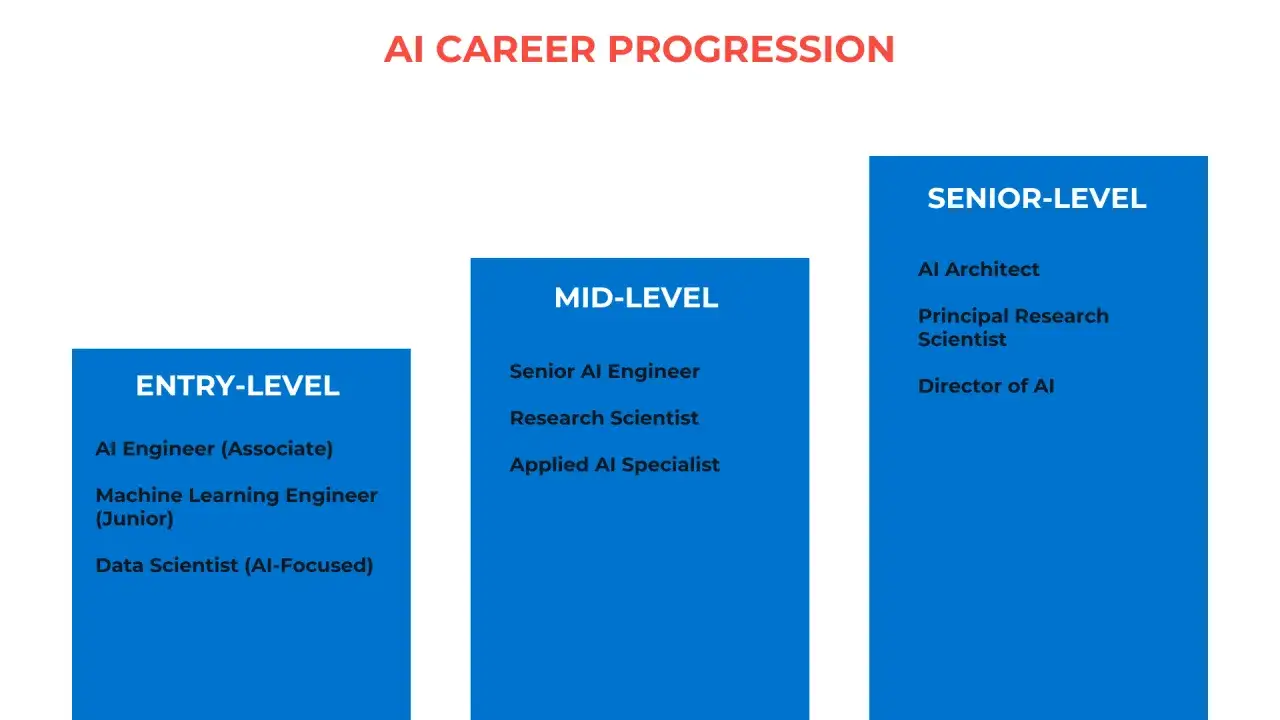 AI CAREER PROGRESSION

ENTRY-LEVEL

AI Engineer (Associate)

Machine Learning Engineer (Junior)

Data Scientist (AI-Focused)

MID-LEVEL

Senior AI Engineer

Research Scientist

Applied AI Specialist

SENIOR-LEVEL

AI Architect

Principal Research Scientist

Director of AI